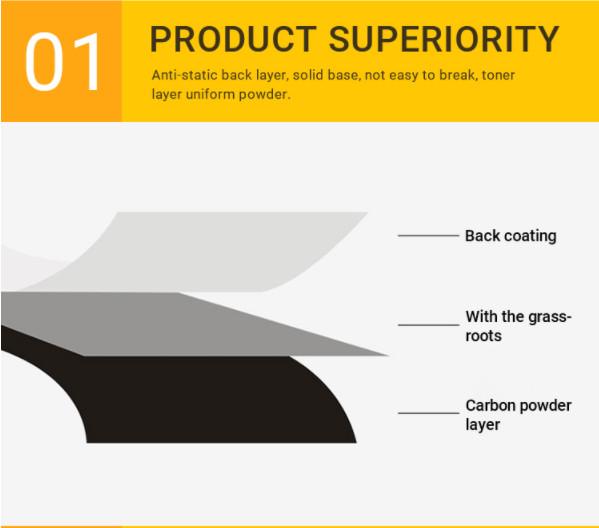 01

PRODUCT SUPERIORITY

Anti-static back layer, solid base, not easy to break, toner layer uniform powder.

Back coating

With the grass-roots

Carbon powder layer